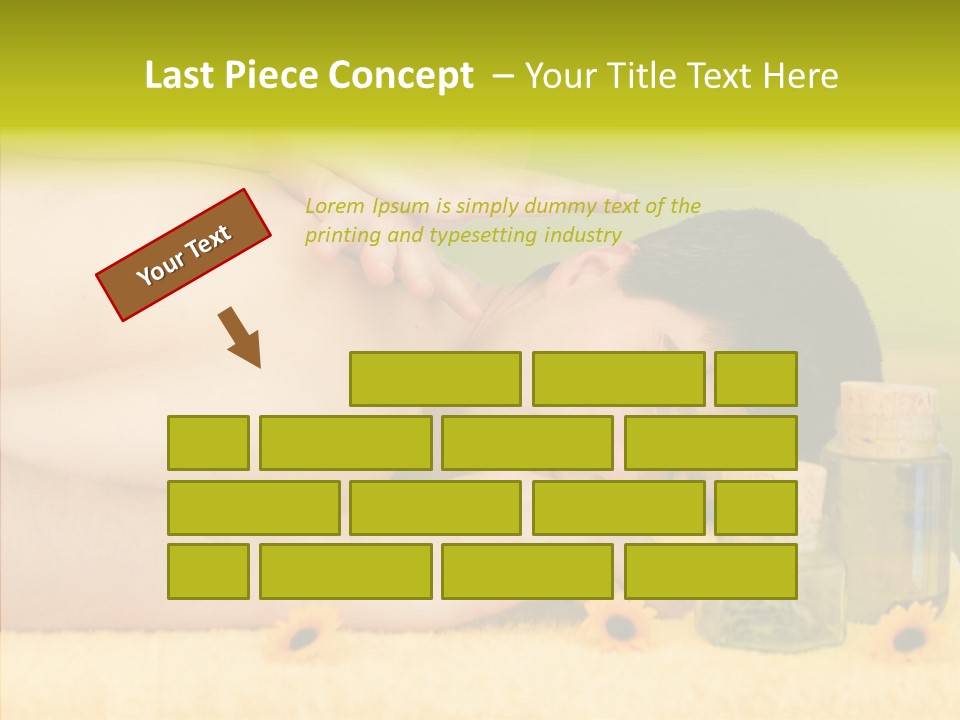 Last Piece Concept – Your Title Text Here

Your Text

Lorem Ipsum is simply dummy text of the printing and typesetting industry